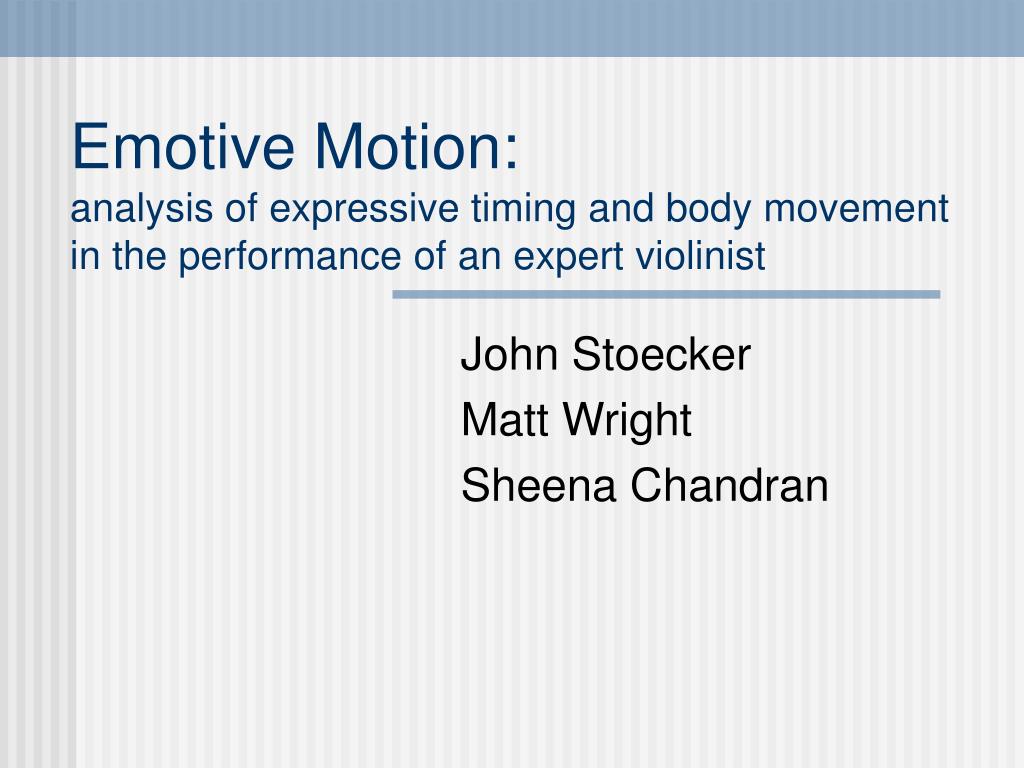 Emotive Motion:
analysis of expressive timing and body movement in the performance of an expert violinist

John Stoecker
Matt Wright
Sheena Chandran